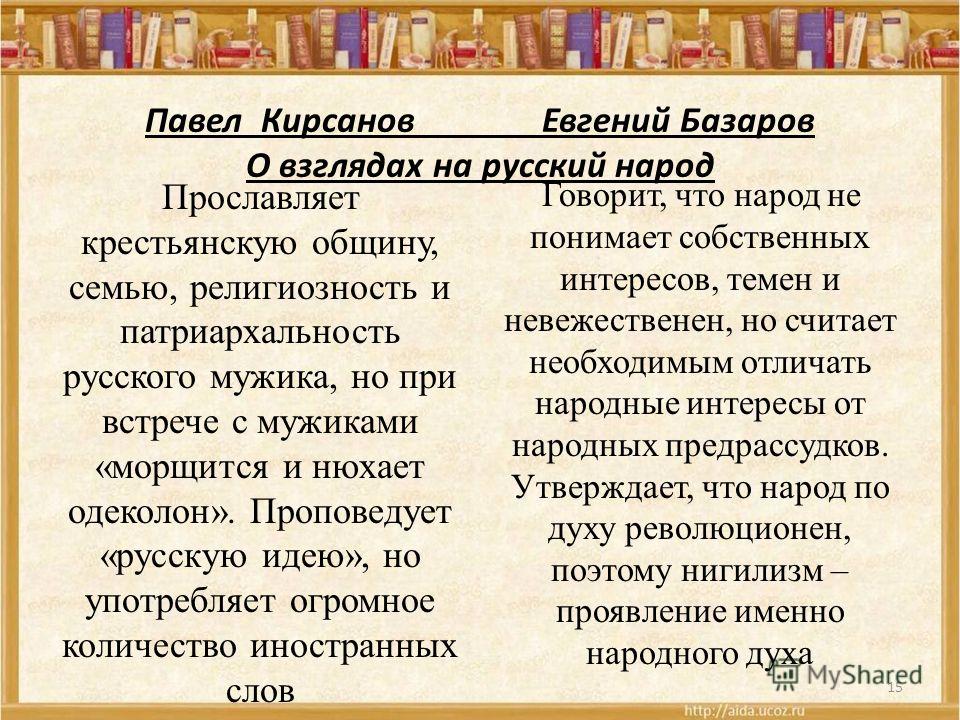 Павел Кирсанов Евгений Базаров
О взглядах на русский народ

Прославляет крестьянскую общину, семью, религиозность и патриархальность русского мужика, но при встрече с мужиками «морщится и нюхает одеколон». Проповедует «русскую идею», но употребляет огромное количество иностранных слов

Говорит, что народ не понимает собственных интересов, темен и невежественен, но считает необходимым отличать народные интересы от народных предрассудков. Утверждает, что народ по духу революционен, поэтому нигилизм – проявление именно народного духа

MyShared
15
http://aida.ucoz.ru